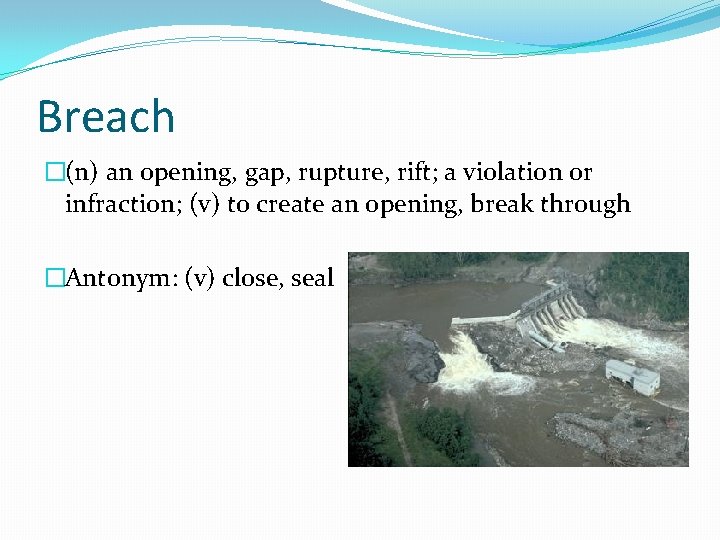 Breach

□(n) an opening, gap, rupture, rift; a violation or infraction; (v) to create an opening, break through

□Antonym: (v) close, seal